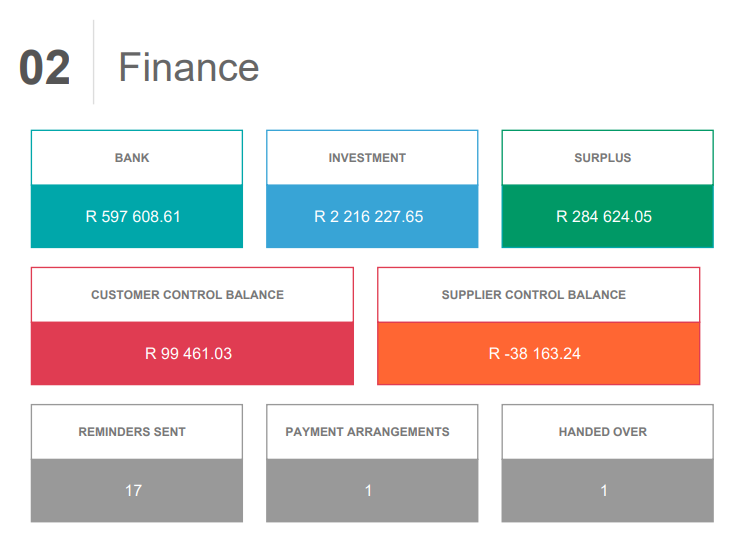 02 Finance

BANK

R 597 608.61

INVESTMENT

R 2 216 227.65

SURPLUS

R 284 624.05

CUSTOMER CONTROL BALANCE

R 99 461.03

SUPPLIER CONTROL BALANCE

R -38 163.24

REMINDERS SENT

17

PAYMENT ARRANGEMENTS

1

HANDED OVER

1